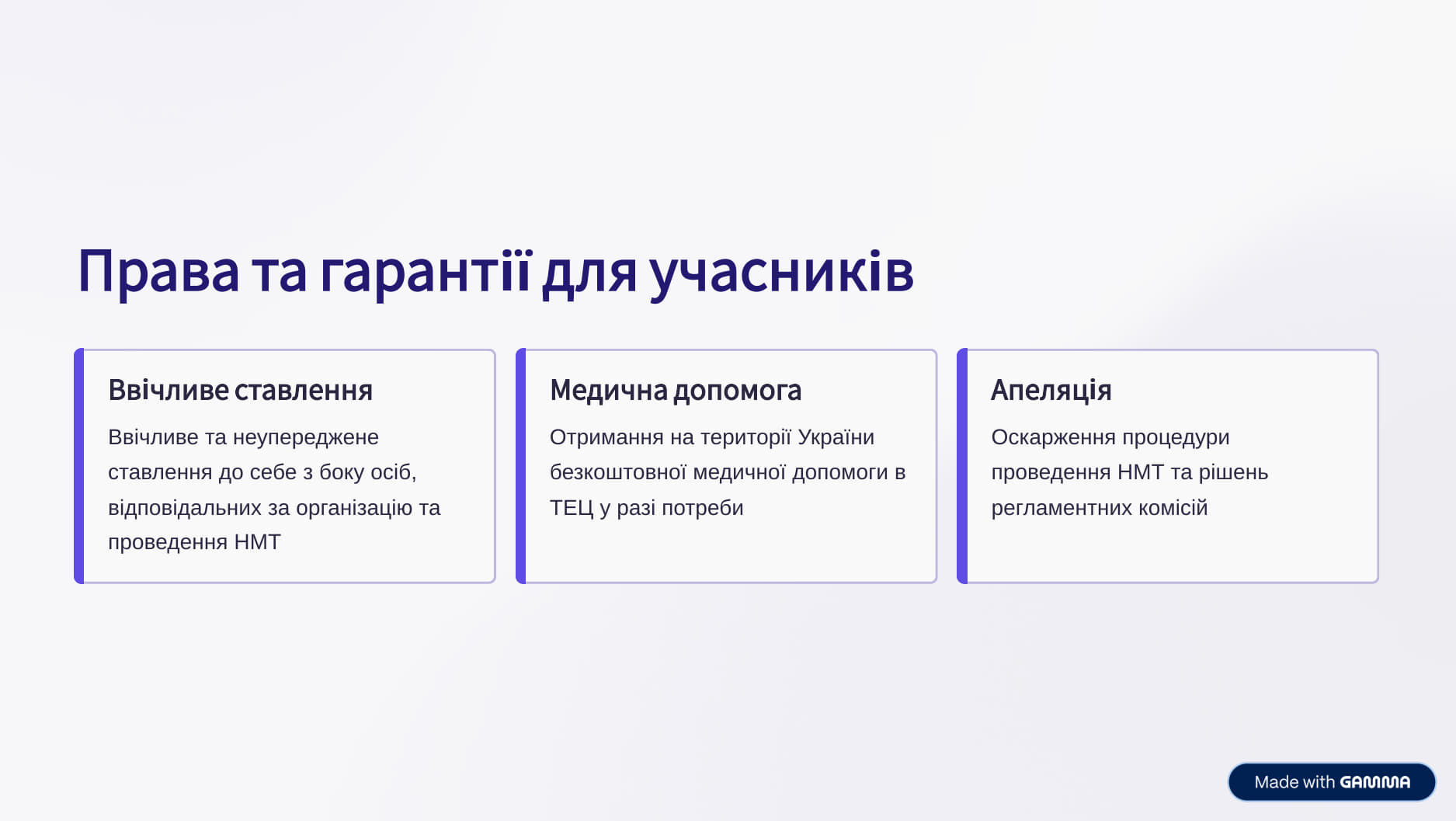 Права та гарантії для учасників

Ввічливе ставлення

Ввічливе та неупереджене ставлення до себе з боку осіб, відповідальних за організацію та проведення НМТ

Медична допомога

Отримання на території України безкоштовної медичної допомоги в ТЕЦ у разі потреби

Апеляція

Оскарження процедури проведення НМТ та рішень регламентних комісій

Made with GAMMA